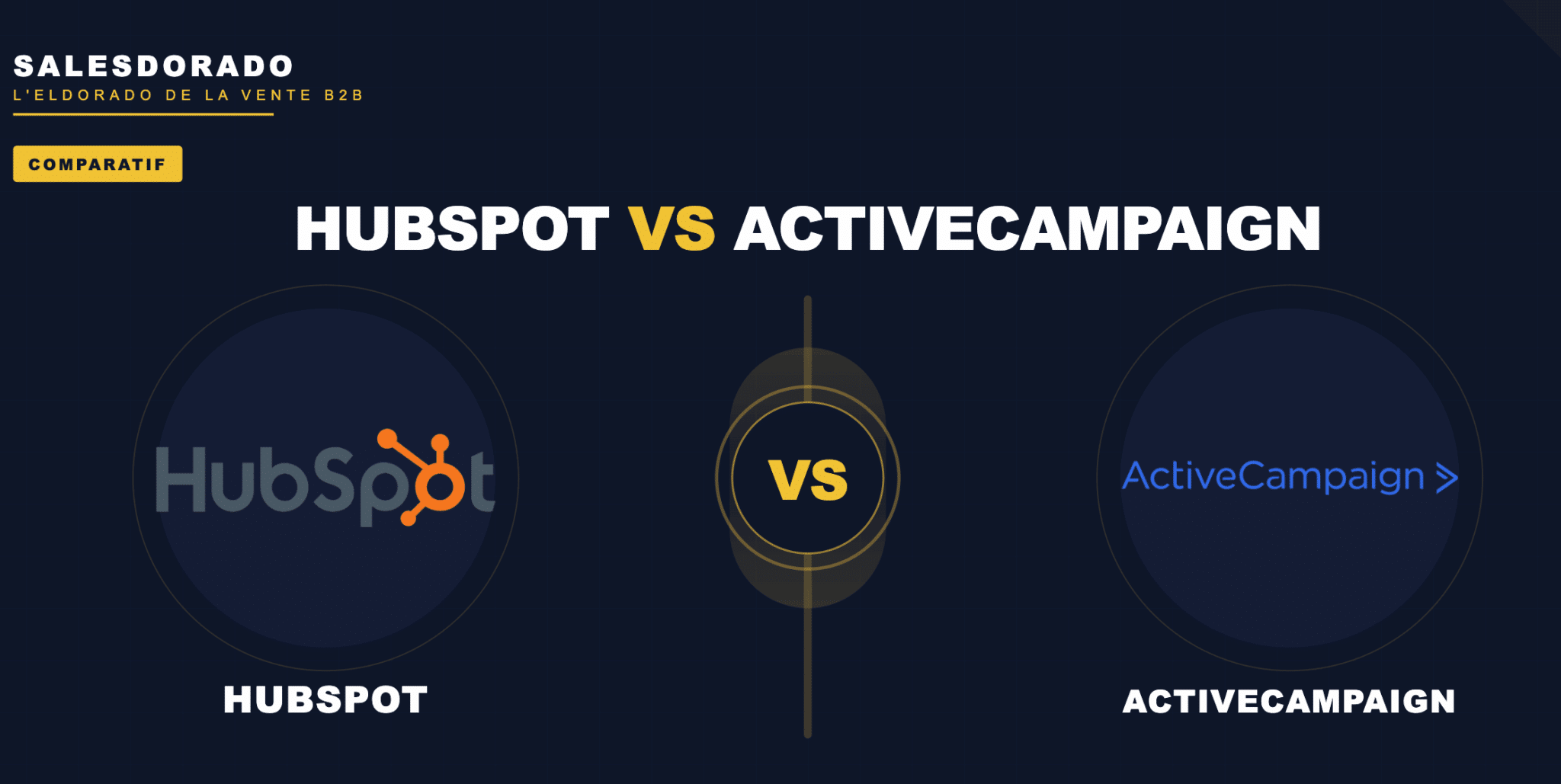 SALESDORADO
L'ELDORADO DE LA VENTE B2B

COMPARATIF

HUBSPOT VS ACTIVECAMPAIGN

HubSpot

VS

ActiveCampaign >

HUBSPOT

ACTIVECAMPAIGN